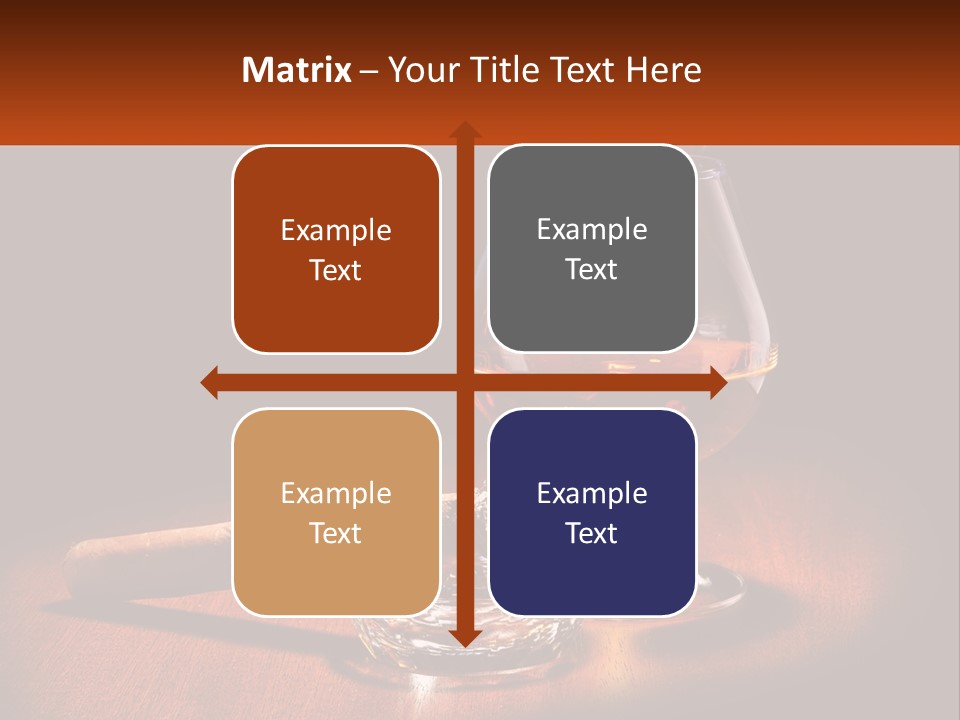 Matrix – Your Title Text Here

Example Text

Example Text

Example Text

Example Text